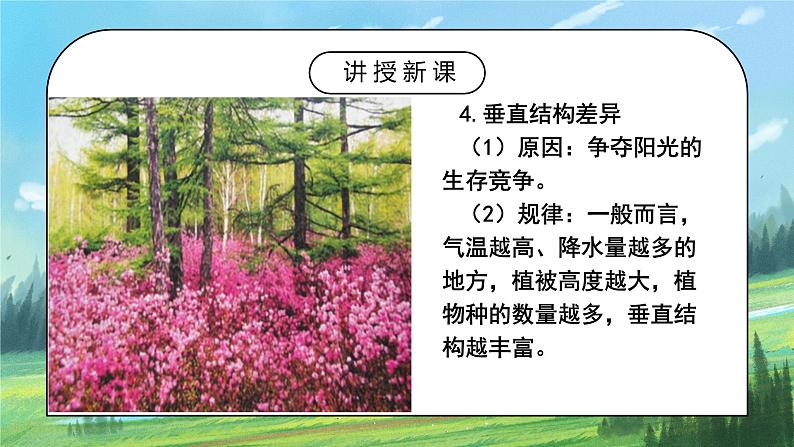 讲授新课

4. 垂直结构差异

（1）原因：争夺阳光的生存竞争。

（2）规律：一般而言，气温越高、降水量越多的地方，植被高度越大，植物种的数量越多，垂直结构越丰富。